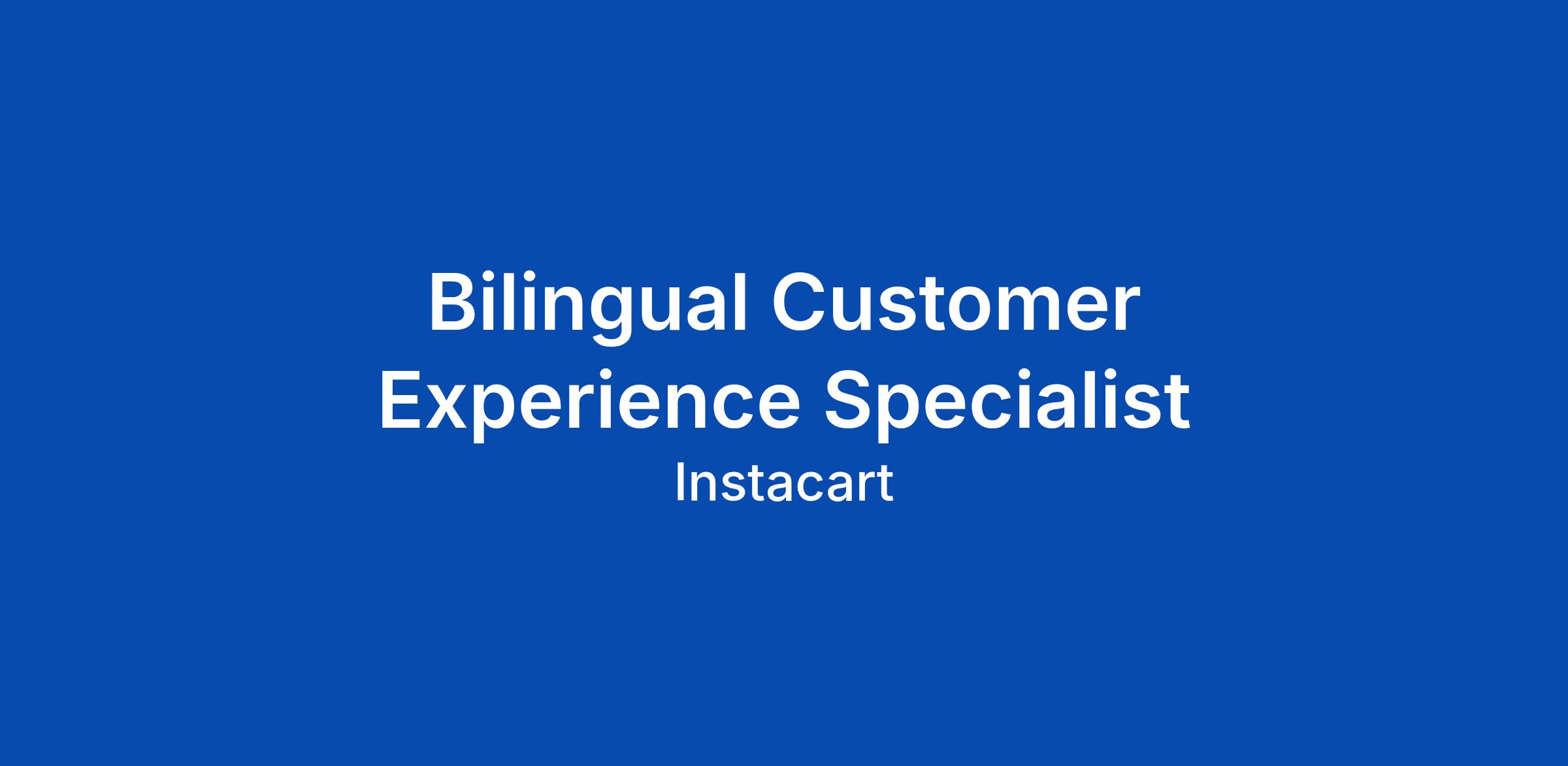 Bilingual Customer Experience Specialist

Instacart